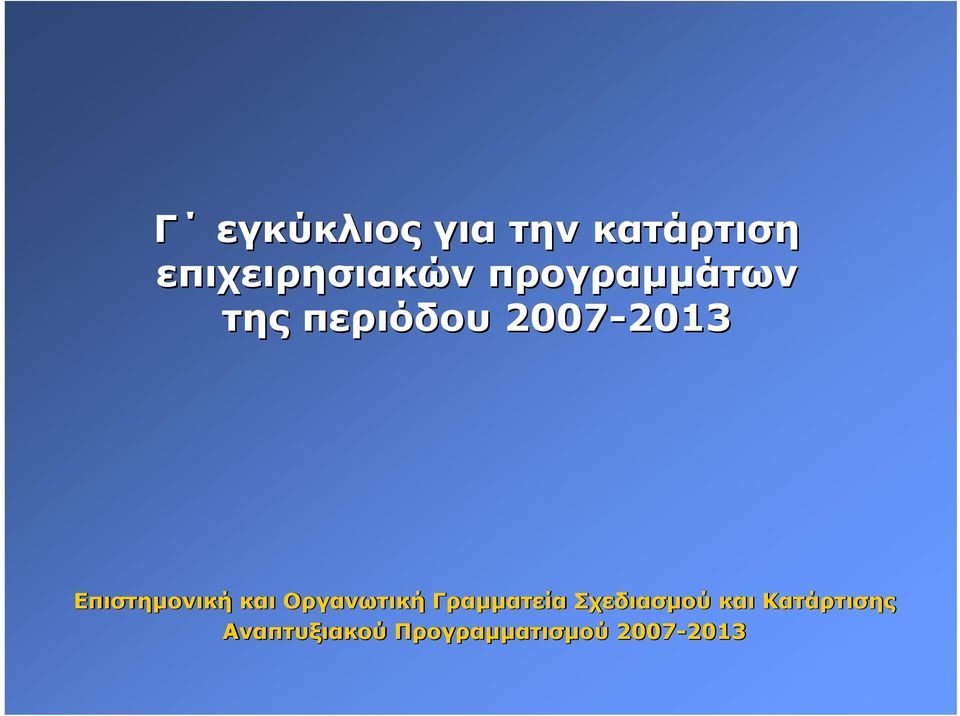 Γ΄ εγκύκλιος για την κατάρτιση επιχειρησιακών προγραμμάτων της περιόδου 2007-2013

Επιστημονική και Οργανωτική Γραμματεία Σχεδιασμού και Κατάρτισης Αναπτυξιακού Προγραμματισμού 2007-2013